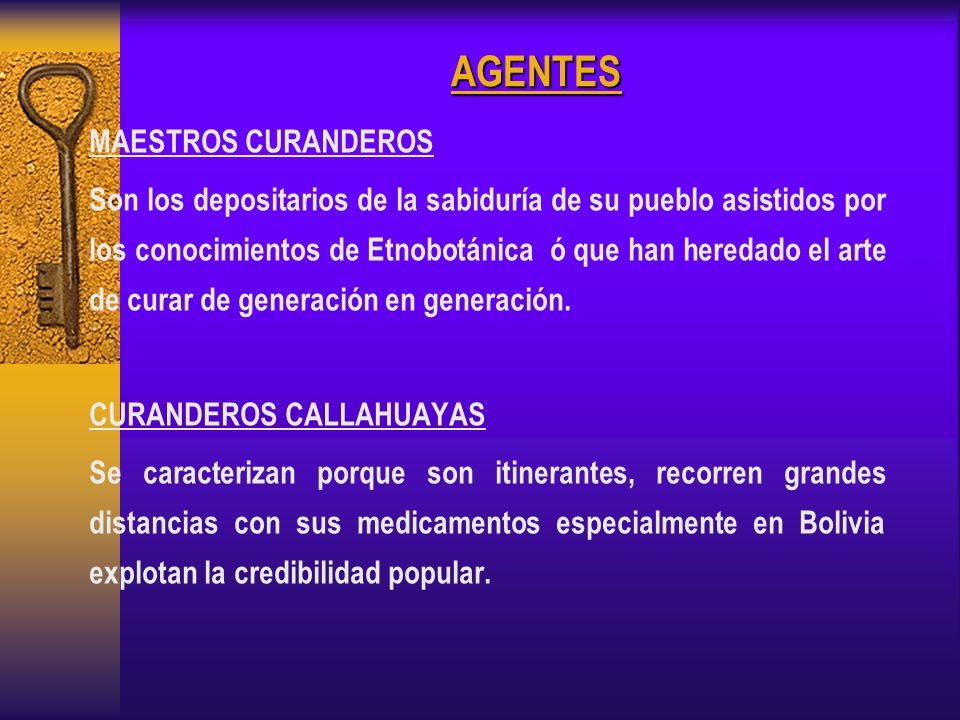 AGENTES

MAESTROS CURANDEROS

Son los depositarios de la sabiduría de su pueblo asistidos por los conocimientos de Etnobotánica ó que han heredado el arte de curar de generación en generación.

CURANDEROS CALLAHUAYAS

Se caracterizan porque son itinerantes, recorren grandes distancias con sus medicamentos especialmente en Bolivia explotan la credibilidad popular.